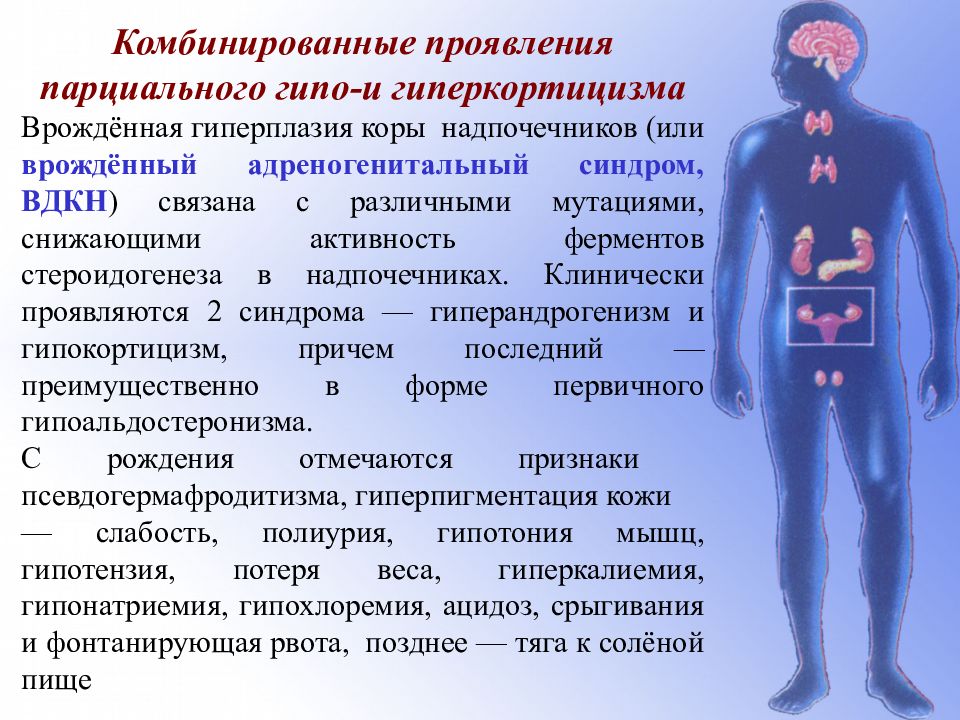 Комбинированные проявления парциального гипо-и гиперкортицизма

Врождённая гиперплазия коры надпочечников (или врождённый адреногенитальный синдром, ВДКН) связана с различными мутациями, снижающими активность ферментов стероидогенеза в надпочечниках. Клинически проявляются 2 синдрома — гиперандрогенизм и гипокортицизм, причем последний — преимущественно в форме первичного гипоальдостеронизма.

С рождения отмечаются признаки псевдогермафродитизма, гиперпигментация кожи — слабость, полиурия, гипотония мышц, гипотензия, потеря веса, гиперкалиемия, гипонатриемия, гипохлоремия, ацидоз, срыгивания и фонтанирующая рвота, позднее — тяга к солёной пище